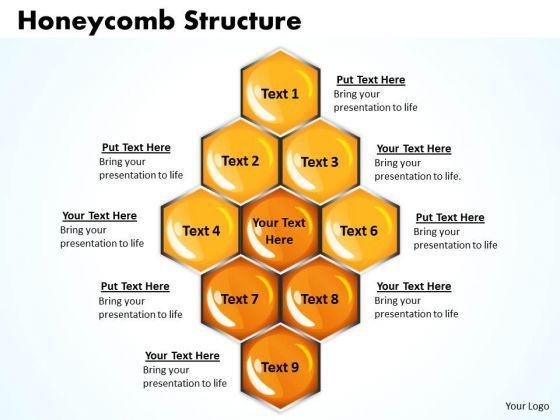 Honeycomb Structure

Text 1

Put Text Here
Bring your presentation to life

Put Text Here
Bring your presentation to life

Text 2

Text 3

Your Text Here
Bring your presentation to life.

Your Text Here
Bring your presentation to life

Text 4

Your Text Here

Text 6

Put Text Here
Bring your presentation to life

Put Text Here
Bring your presentation to life

Text 7

Text 8

Your Text Here
Bring your presentation to life

Your Text Here
Bring your presentation to life

Text 9

Your Logo